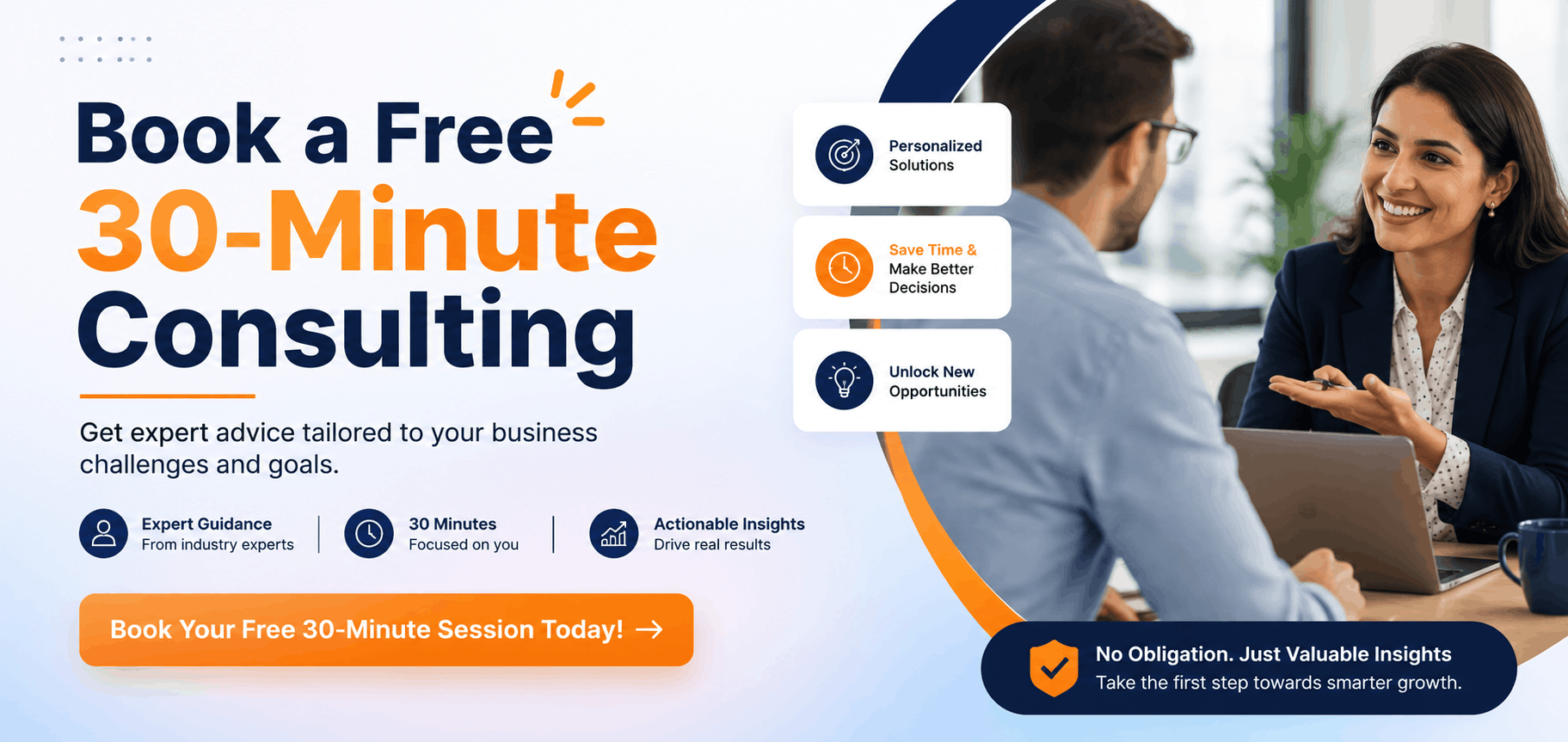 Book a Free
30-Minute
Consulting

Get expert advice tailored to your business challenges and goals.

Expert Guidance
From industry experts

30 Minutes
Focused on you

Actionable Insights
Drive real results

Book Your Free 30-Minute Session Today! →

Personalized Solutions

Save Time & Make Better Decisions

Unlock New Opportunities

No Obligation. Just Valuable Insights
Take the first step towards smarter growth.